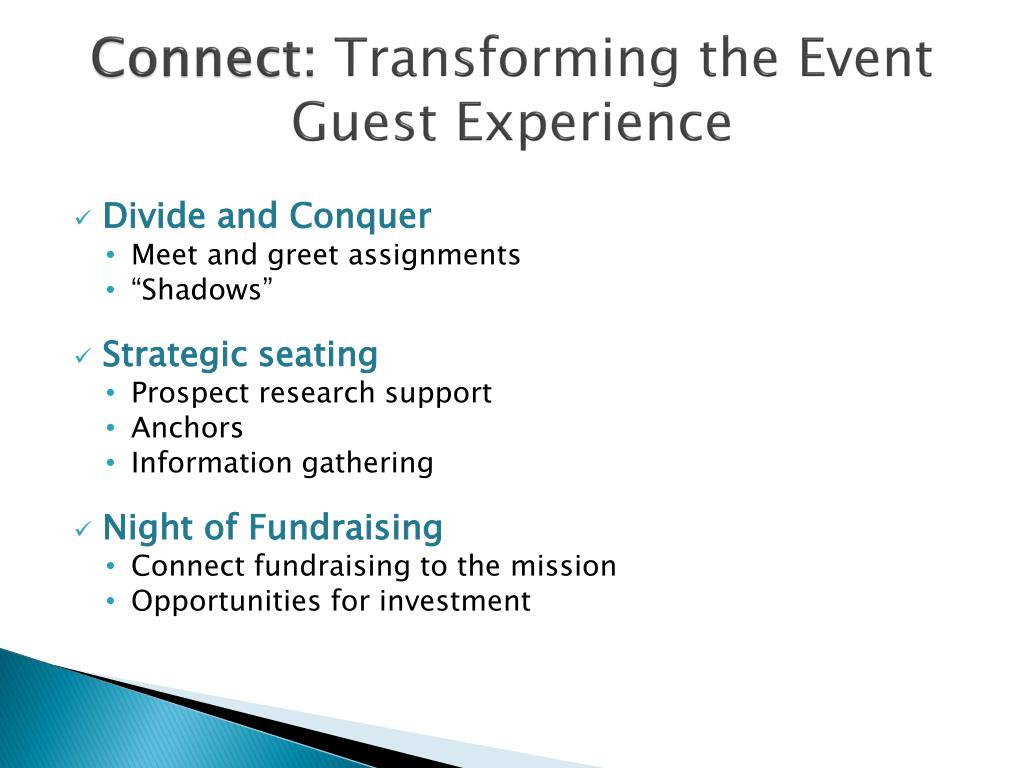 Connect: Transforming the Event Guest Experience

✓ Divide and Conquer
• Meet and greet assignments
• “Shadows”

✓ Strategic seating
• Prospect research support
• Anchors
• Information gathering

✓ Night of Fundraising
• Connect fundraising to the mission
• Opportunities for investment